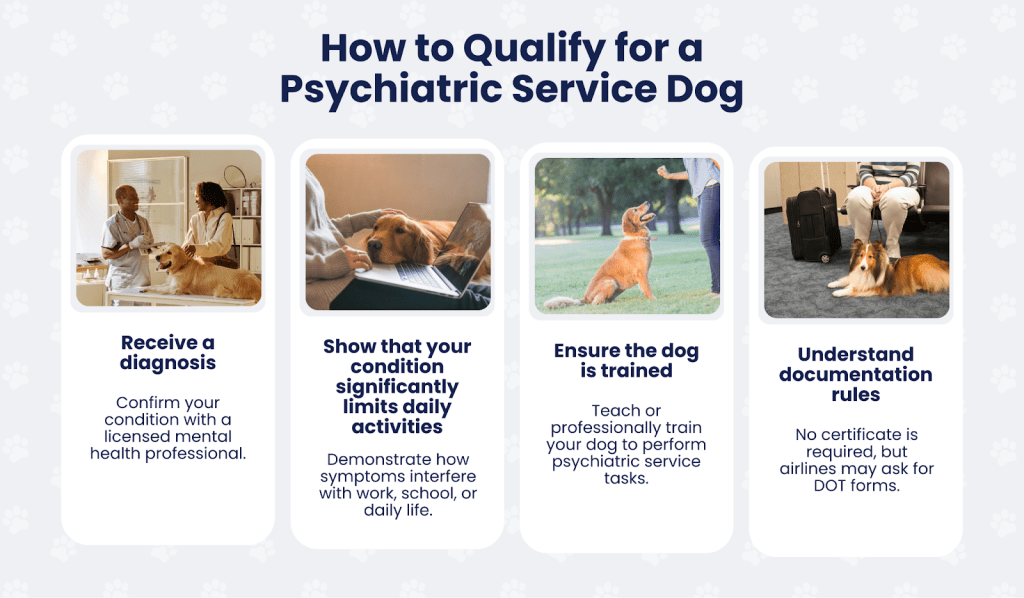 How to Qualify for a Psychiatric Service Dog

Receive a diagnosis

Confirm your condition with a licensed mental health professional.

Show that your condition significantly limits daily activities

Demonstrate how symptoms interfere with work, school, or daily life.

Ensure the dog is trained

Teach or professionally train your dog to perform psychiatric service tasks.

Understand documentation rules

No certificate is required, but airlines may ask for DOT forms.